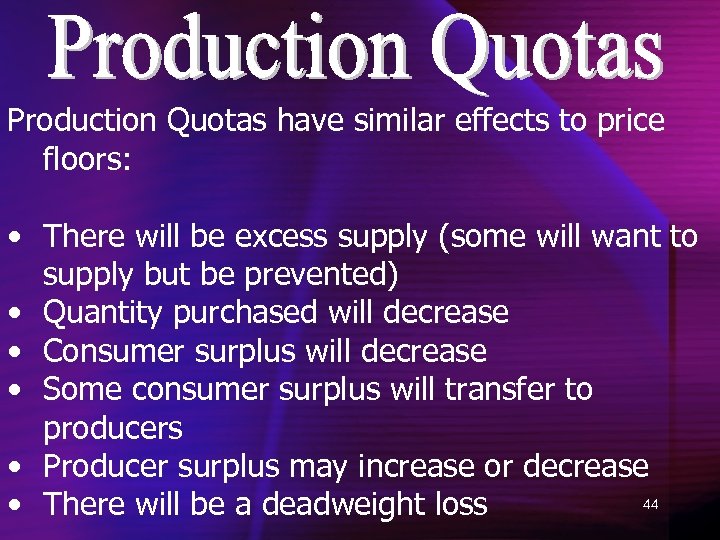 Production Quotas

Production Quotas have similar effects to price floors:

• There will be excess supply (some will want to supply but be prevented)
• Quantity purchased will decrease
• Consumer surplus will decrease
• Some consumer surplus will transfer to producers
• Producer surplus may increase or decrease
• There will be a deadweight loss

44